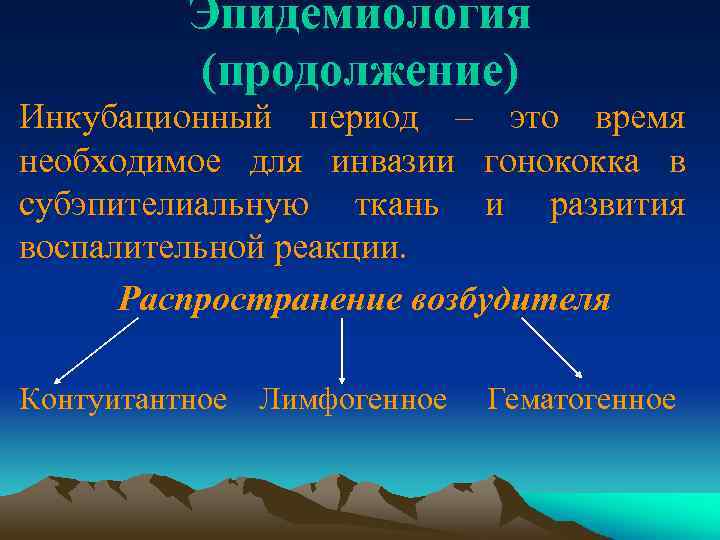 Эпидемиология (продолжение)

Инкубационный период – это время необходимое для инвазии гонококка в субэпителиальную ткань и развития воспалительной реакции.

Распространение возбудителя

Контуитантное Лимфогенное Гематогенное